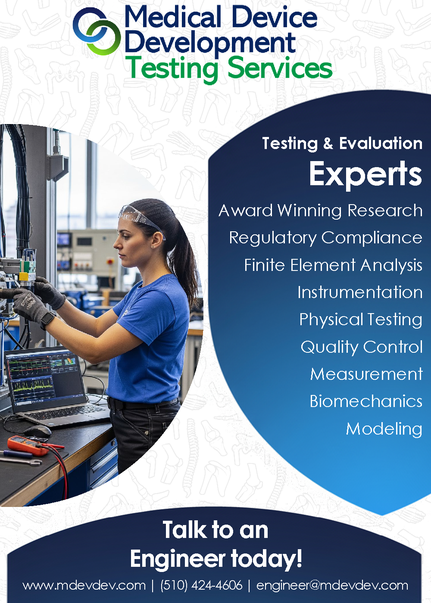 Medical Device Development
Testing Services

Testing & Evaluation
Experts

Award Winning Research
Regulatory Compliance
Finite Element Analysis
Instrumentation
Physical Testing
Quality Control
Measurement
Biomechanics
Modeling

Talk to an Engineer today!

www.mdevdev.com | (510) 424-4606 | engineer@mdevdev.com